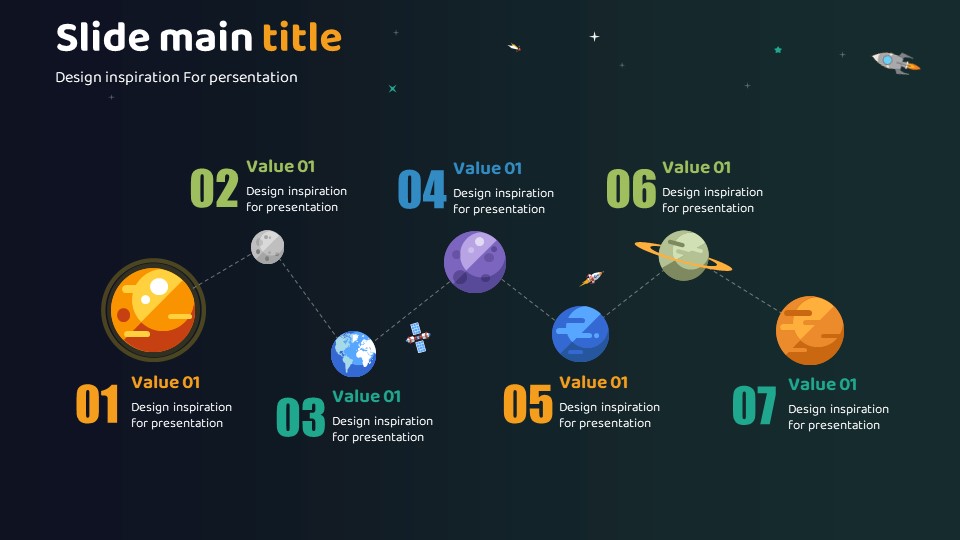 Slide main title

Design inspiration For persentation

02 Value 01
Design inspiration for presentation

04 Value 01
Design inspiration for presentation

06 Value 01
Design inspiration for presentation

01 Value 01
Design inspiration for presentation

03 Value 01
Design inspiration for presentation

05 Value 01
Design inspiration for presentation

07 Value 01
Design inspiration for presentation